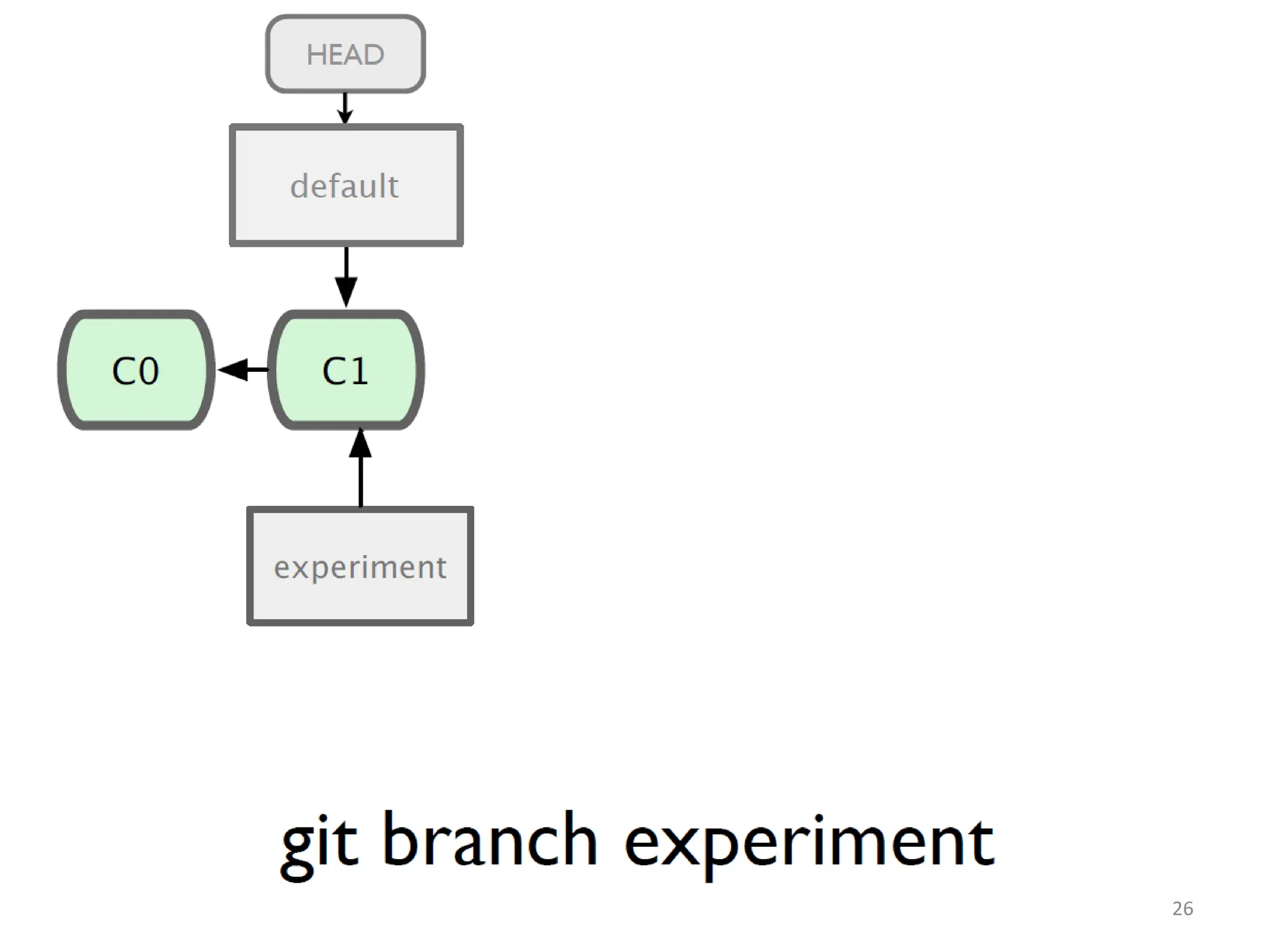 HEAD

default

C0

C1

experiment

git branch experiment

26